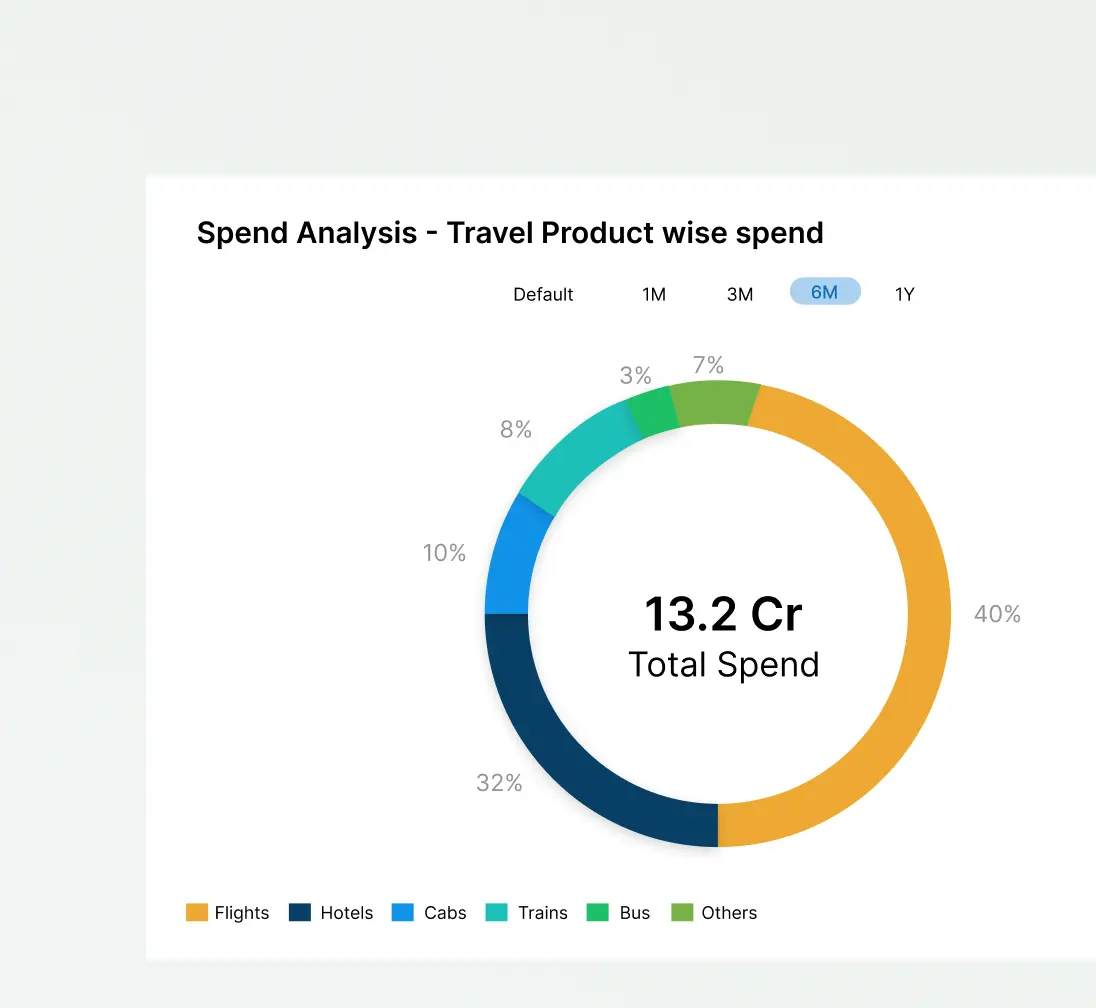 Spend Analysis - Travel Product wise spend

Default 1M 3M 6M 1Y

3%
7%
8%
10%
40%
32%

13.2 Cr
Total Spend

Flights Hotels Cabs Trains Bus Others